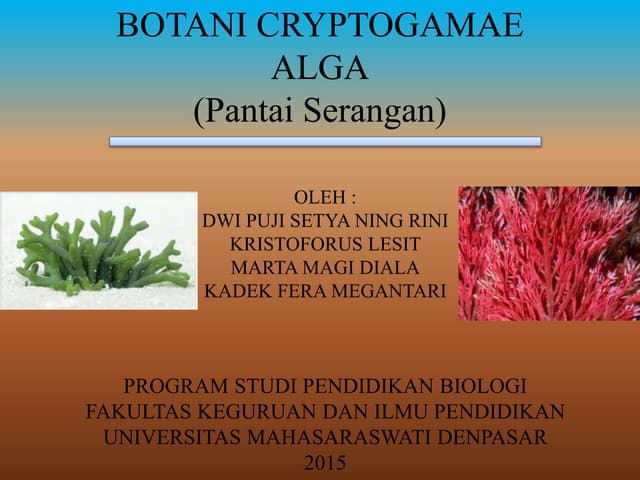 BOTANI CRYPTOGAMAE
ALGA
(Pantai Serangan)

OLEH :
DWI PUJI SETYA NING RINI
KRISTOFORUS LESIT
MARTA MAGI DIALA
KADEK FERA MEGANTARI

PROGRAM STUDI PENDIDIKAN BIOLOGI
FAKULTAS KEGURUAN DAN ILMU PENDIDIKAN
UNIVERSITAS MAHASARASWATI DENPASAR
2015